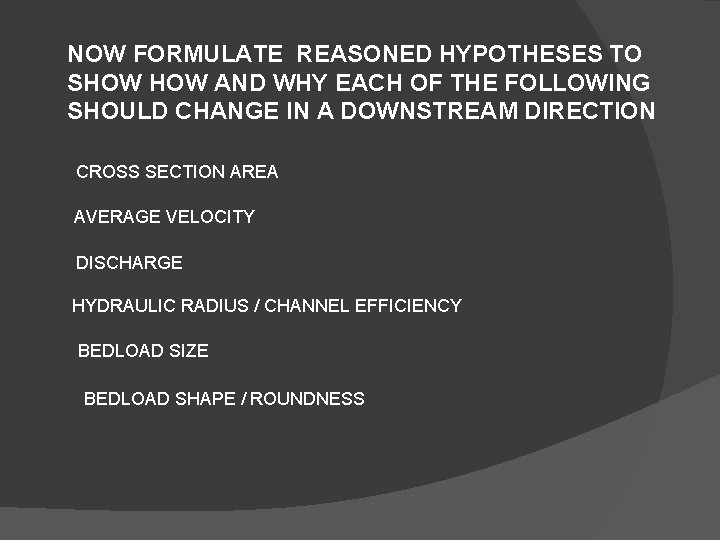 NOW FORMULATE REASONED HYPOTHESES TO SHOW HOW AND WHY EACH OF THE FOLLOWING SHOULD CHANGE IN A DOWNSTREAM DIRECTION

CROSS SECTION AREA

AVERAGE VELOCITY

DISCHARGE

HYDRAULIC RADIUS / CHANNEL EFFICIENCY

BEDLOAD SIZE

BEDLOAD SHAPE / ROUNDNESS